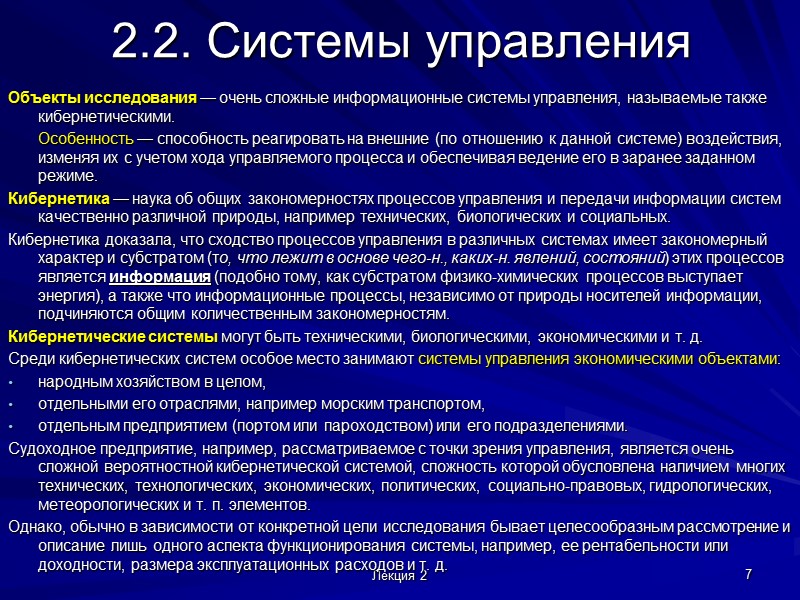 2.2. Системы управления

Объекты исследования — очень сложные информационные системы управления, называемые также кибернетическими.

Особенность — способность реагировать на внешние (по отношению к данной системе) воздействия, изменяя их с учетом хода управляемого процесса и обеспечивая ведение его в заранее заданном режиме.

Кибернетика — наука об общих закономерностях процессов управления и передачи информации систем качественно различной природы, например технических, биологических и социальных.

Кибернетика доказала, что сходство процессов управления в различных системах имеет закономерный характер и субстратом (то, что лежит в основе чего-н., каких-н. явлений, состояний) этих процессов является информация (подобно тому, как субстратом физико-химических процессов выступает энергия), а также что информационные процессы, независимо от природы носителей информации, подчиняются общим количественным закономерностям.

Кибернетические системы могут быть техническими, биологическими, экономическими и т. д.

Среди кибернетических систем особое место занимают системы управления экономическими объектами:

• народным хозяйством в целом,

• отдельными его отраслями, например морским транспортом,

• отдельным предприятием (портом или пароходством) или его подразделениями.

Судоходное предприятие, например, рассматриваемое с точки зрения управления, является очень сложной вероятностной кибернетической системой, сложность которой обусловлена наличием многих технических, технологических, экономических, политических, социально-правовых, гидрологических, метеорологических и т. п. элементов.

Однако, обычно в зависимости от конкретной цели исследования бывает целесообразным рассмотрение и описание лишь одного аспекта функционирования системы, например, ее рентабельности или доходности, размера эксплуатационных расходов и т. д.

Лекция 2

7